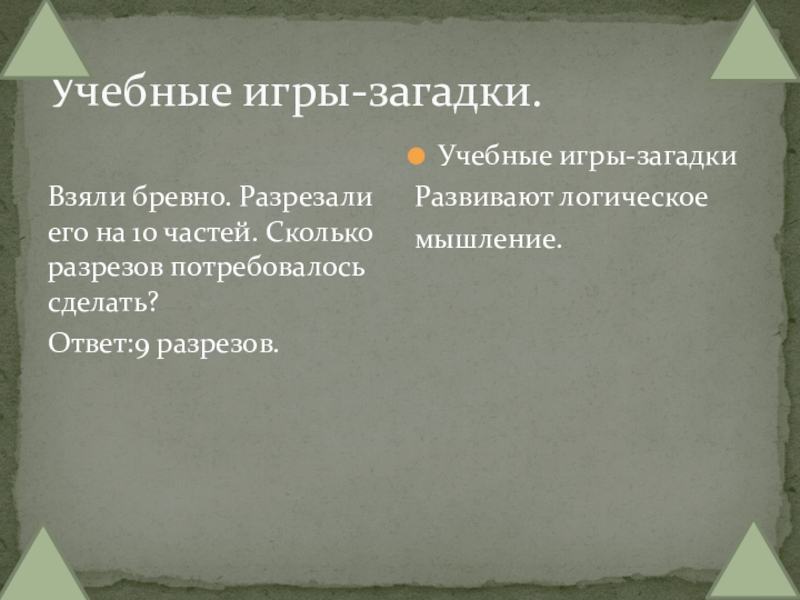 Учебные игры-загадки.

Взяли бревно. Разрезали его на 10 частей. Сколько разрезов потребовалось сделать?

Ответ:9 разрезов.

Учебные игры-загадки

Развивают логическое

мышление.